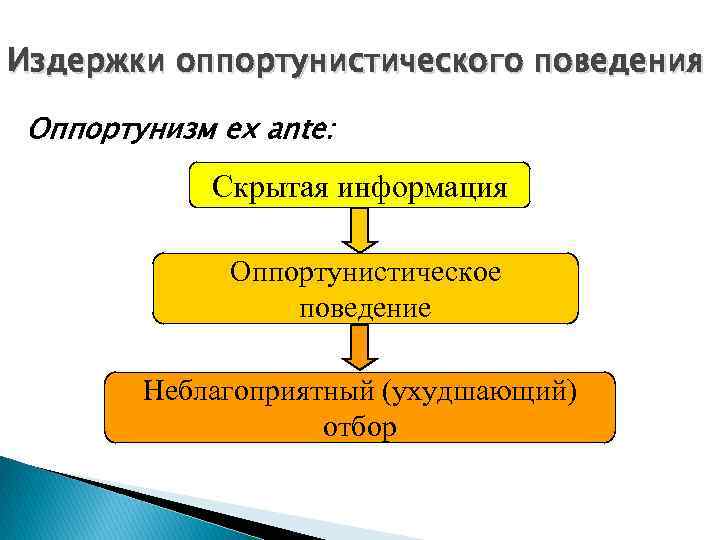 Издержки оппортунистического поведения

Оппортунизм ex ante:

Скрытая информация

Оппортунистическое поведение

Неблагоприятный (ухудшающий) отбор